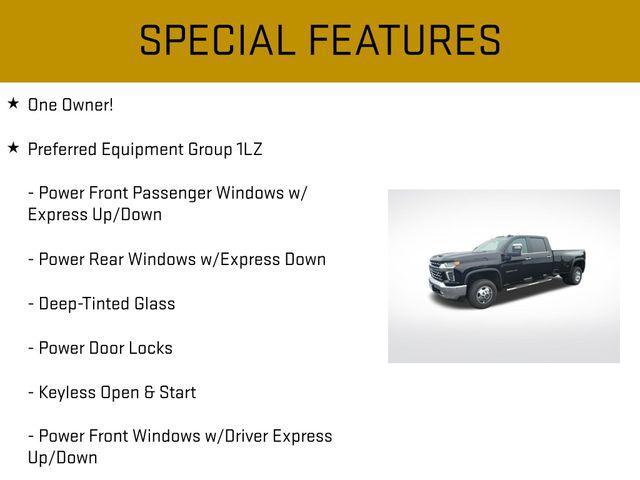 SPECIAL FEATURES

★ One Owner!

★ Preferred Equipment Group 1LZ

- Power Front Passenger Windows w/ Express Up/Down

- Power Rear Windows w/Express Down

- Deep-Tinted Glass

- Power Door Locks

- Keyless Open & Start

- Power Front Windows w/Driver Express Up/Down